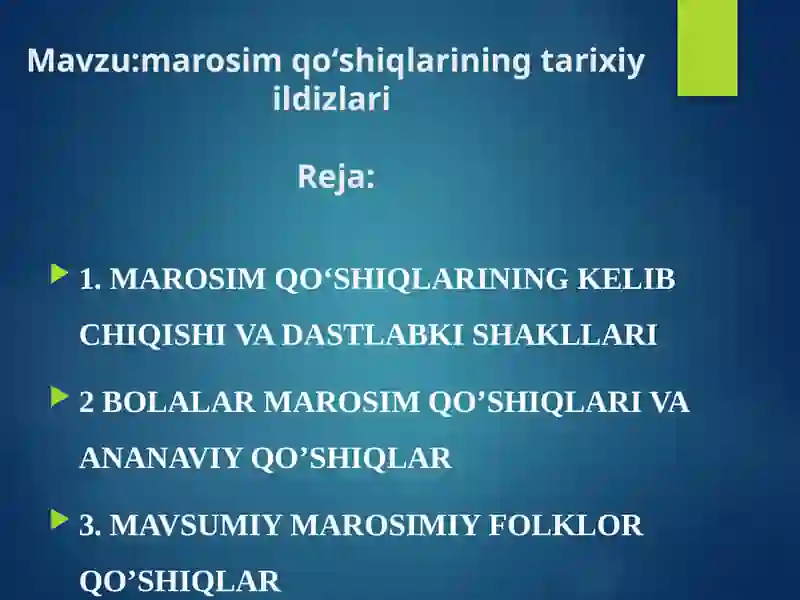 Mavzu:marosim qo‘shiqlarining tarixiy ildizlari

Reja:

1. MAROSIM QO‘SHIQLARINING KELIB CHIQISHI VA DASTLABKI SHAKLLARI

2 BOLALAR MAROSIM QO’SHIQLARI VA ANANAVIY QO’SHIQLAR

3. MAVSUMIY MAROSIMIY FOLKLOR QO’SHIQLAR